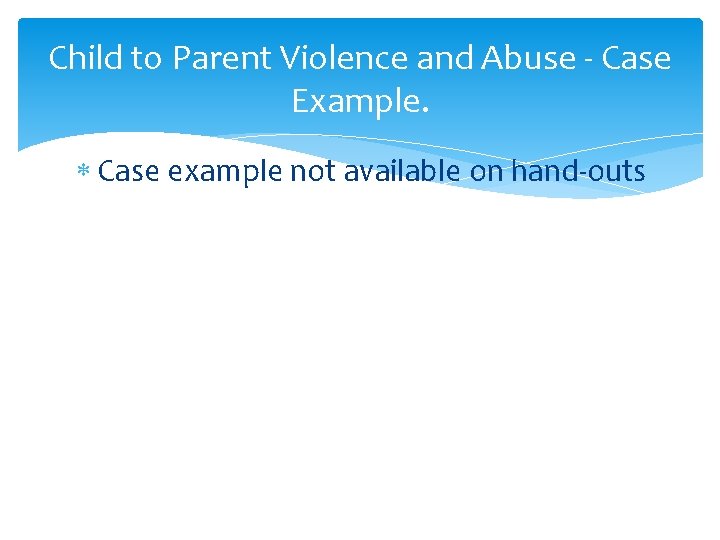 Child to Parent Violence and Abuse - Case Example.

* Case example not available on hand-outs